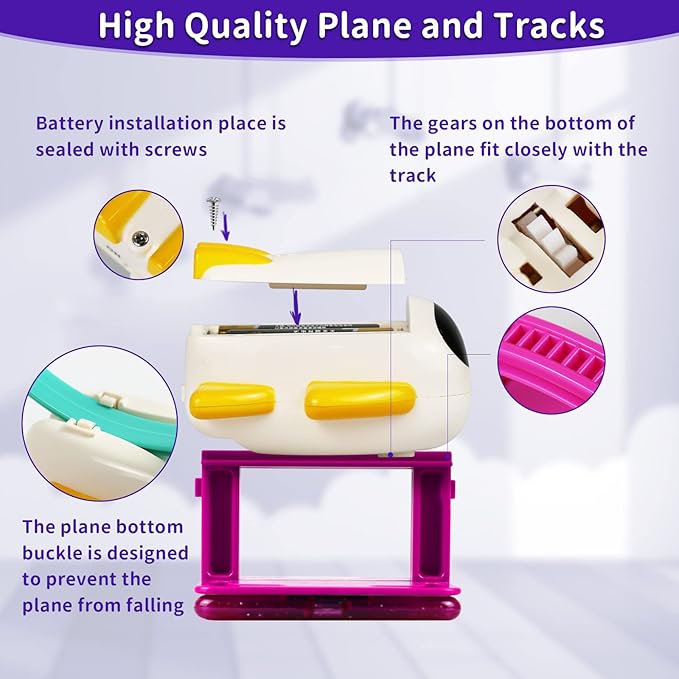 High Quality Plane and Tracks

Battery installation place is sealed with screws

The gears on the bottom of the plane fit closely with the track

The plane bottom buckle is designed to prevent the plane from falling